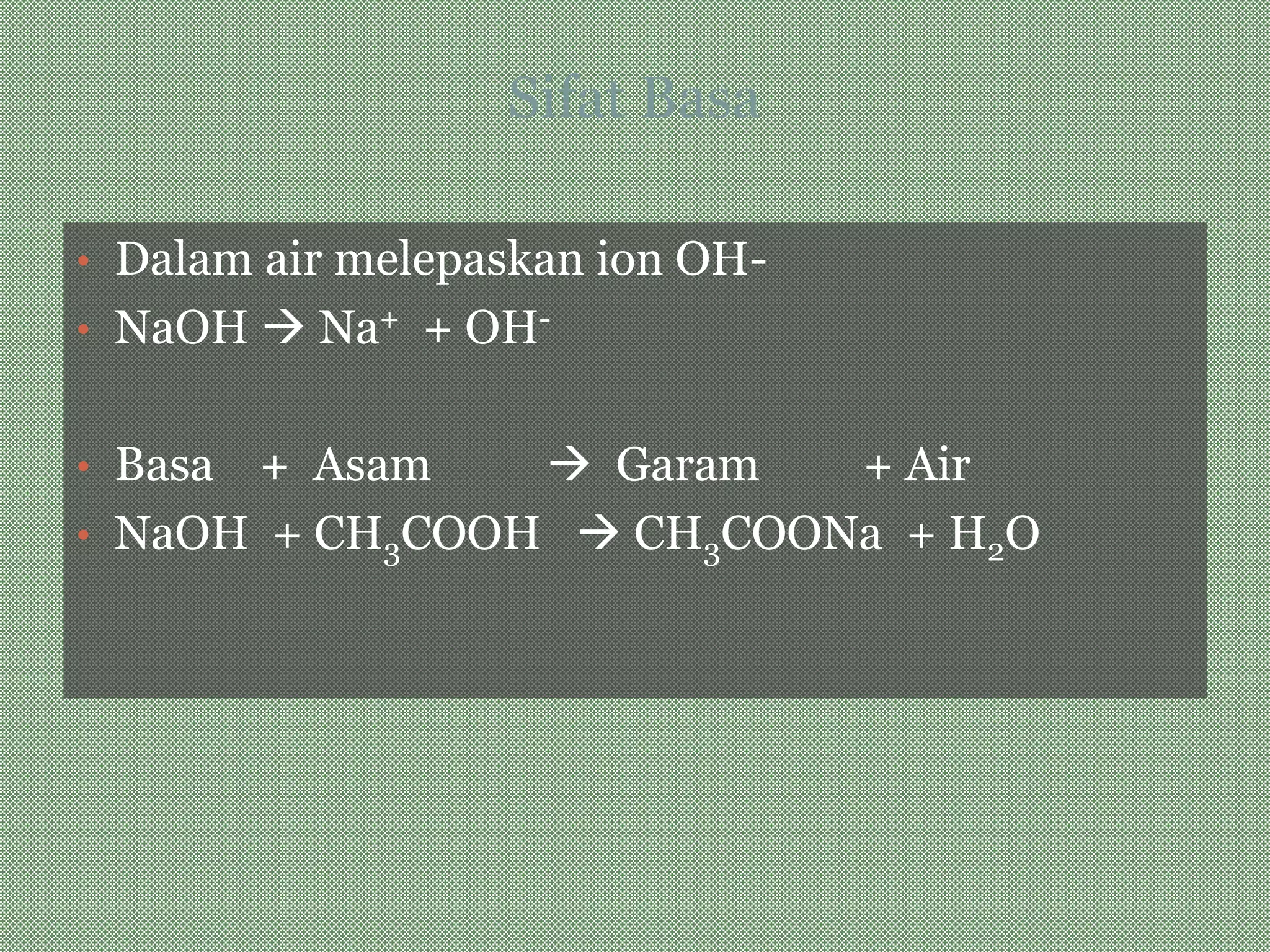 Sifat Basa

• Dalam air melepaskan ion OH-
• $NaOH \rightarrow Na^+ + OH^-$

• Basa + Asam → Garam + Air
• $NaOH + CH_3COOH \rightarrow CH_3COONa + H_2O$